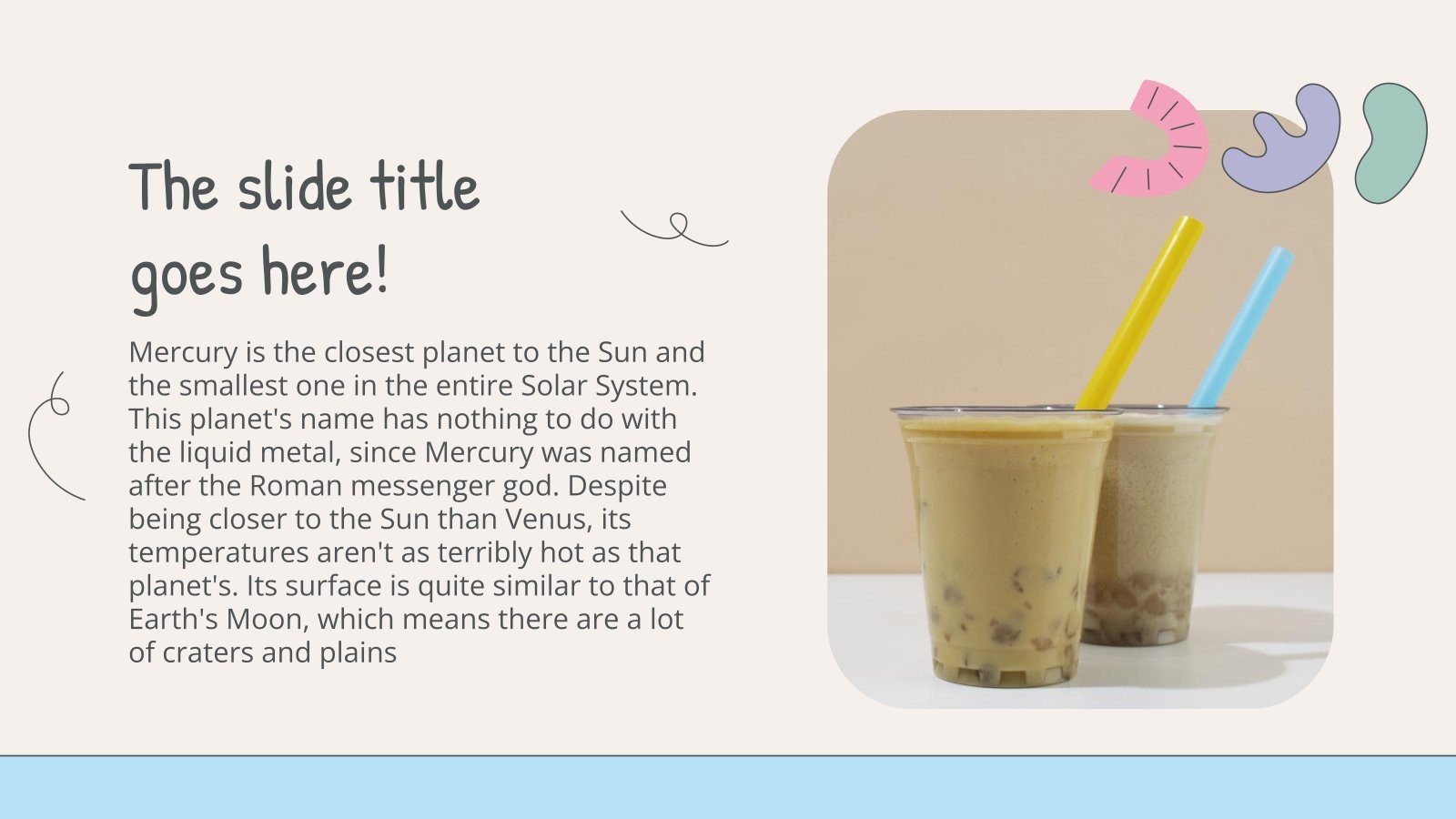 The slide title goes here!

Mercury is the closest planet to the Sun and the smallest one in the entire Solar System. This planet's name has nothing to do with the liquid metal, since Mercury was named after the Roman messenger god. Despite being closer to the Sun than Venus, its temperatures aren't as terribly hot as that planet's. Its surface is quite similar to that of Earth's Moon, which means there are a lot of craters and plains